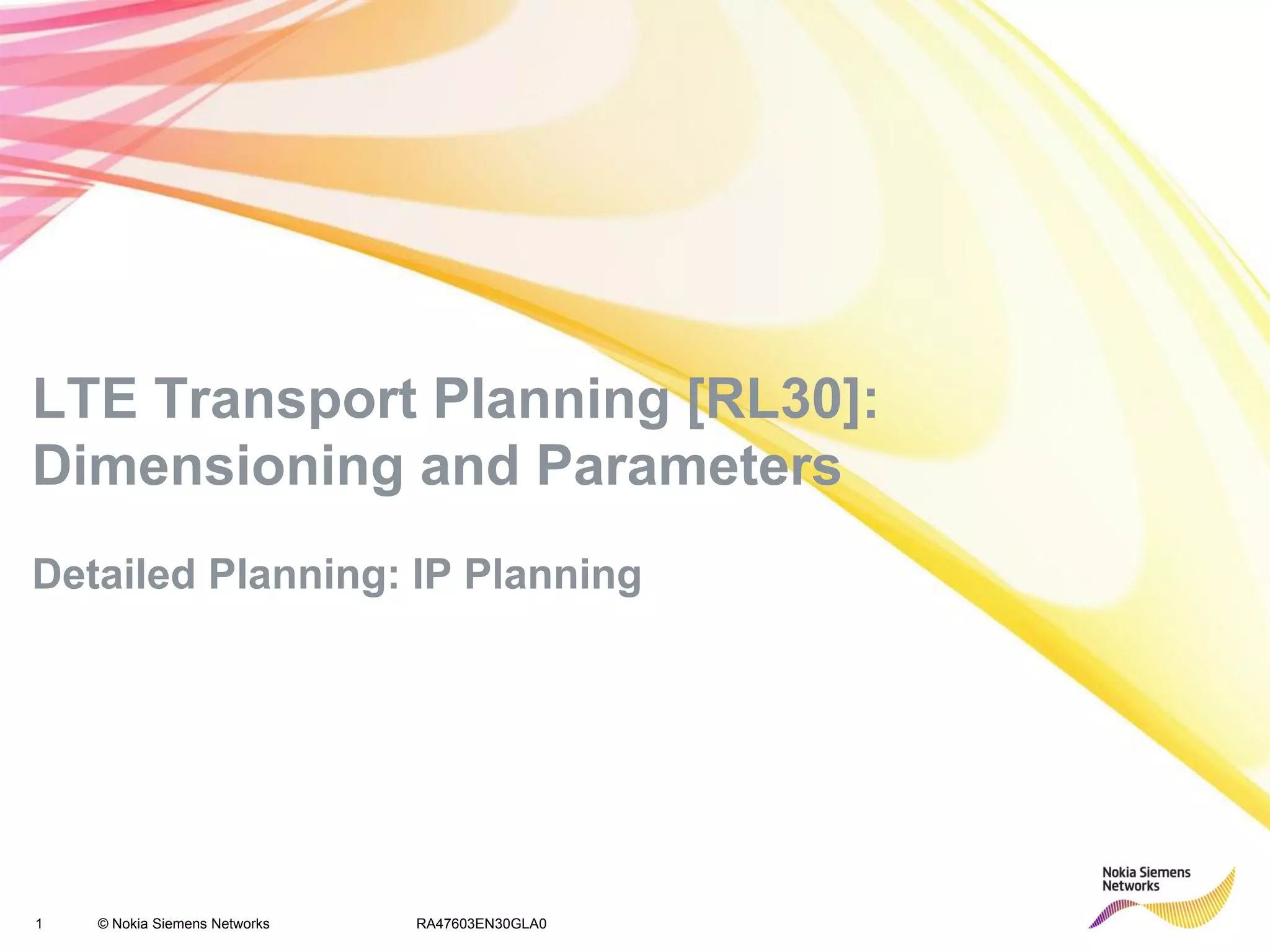 LTE Transport Planning [RL30]: Dimensioning and Parameters

Detailed Planning: IP Planning

Nokia Siemens Networks

1 © Nokia Siemens Networks RA47603EN30GLA0